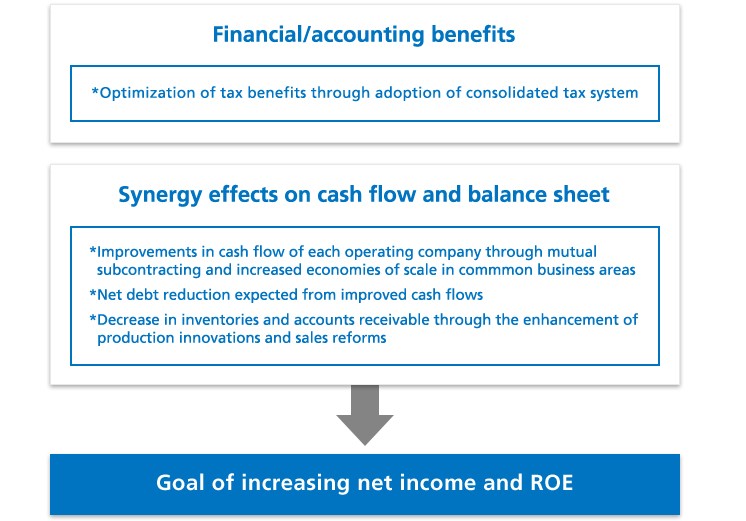 Financial/accounting benefits

*Optimization of tax benefits through adoption of consolidated tax system

Synergy effects on cash flow and balance sheet

*Improvements in cash flow of each operating company through mutual subcontracting and increased economies of scale in commmon business areas

*Net debt reduction expected from improved cash flows

*Decrease in inventories and accounts receivable through the enhancement of production innovations and sales reforms

Goal of increasing net income and ROE